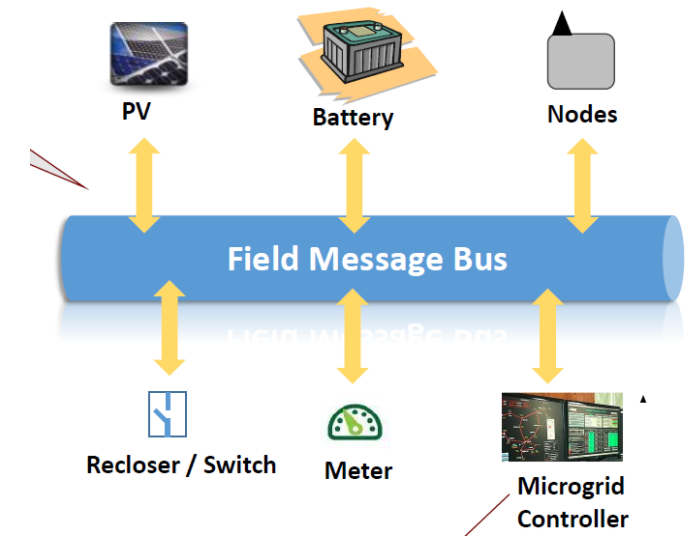 PV

Battery

Nodes

Field Message Bus

Recloser / Switch

Meter

Microgrid Controller